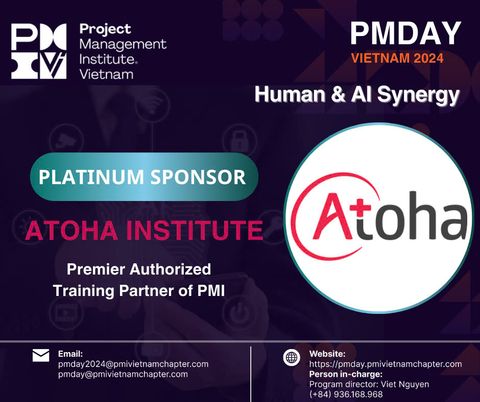 Project Management Institute. Vietnam

PMDAY
VIETNAM 2024

Human & AI Synergy

PLATINUM SPONSOR

ATOHA INSTITUTE

Premier Authorized Training Partner of PMI

Atoha

Email:
pmday2024@pmivietnamchapter.com
pmday@pmivietnamchapter.com

Website:
https://pmday.pmivietnamchapter.com
Person in-charge:
Program director: Viet Nguyen
(+84) 936.168.968